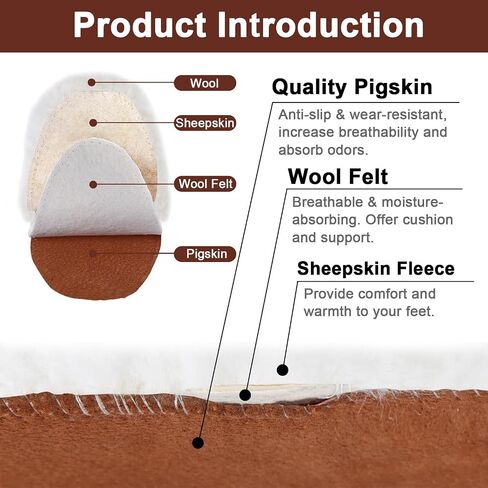 Product Introduction

Wool

Sheepskin

Wool Felt

Pigskin

Quality Pigskin

Anti-slip & wear-resistant, increase breathability and absorb odors.

Wool Felt

Breathable & moisture-absorbing. Offer cushion and support.

Sheepskin Fleece

Provide comfort and warmth to your feet.